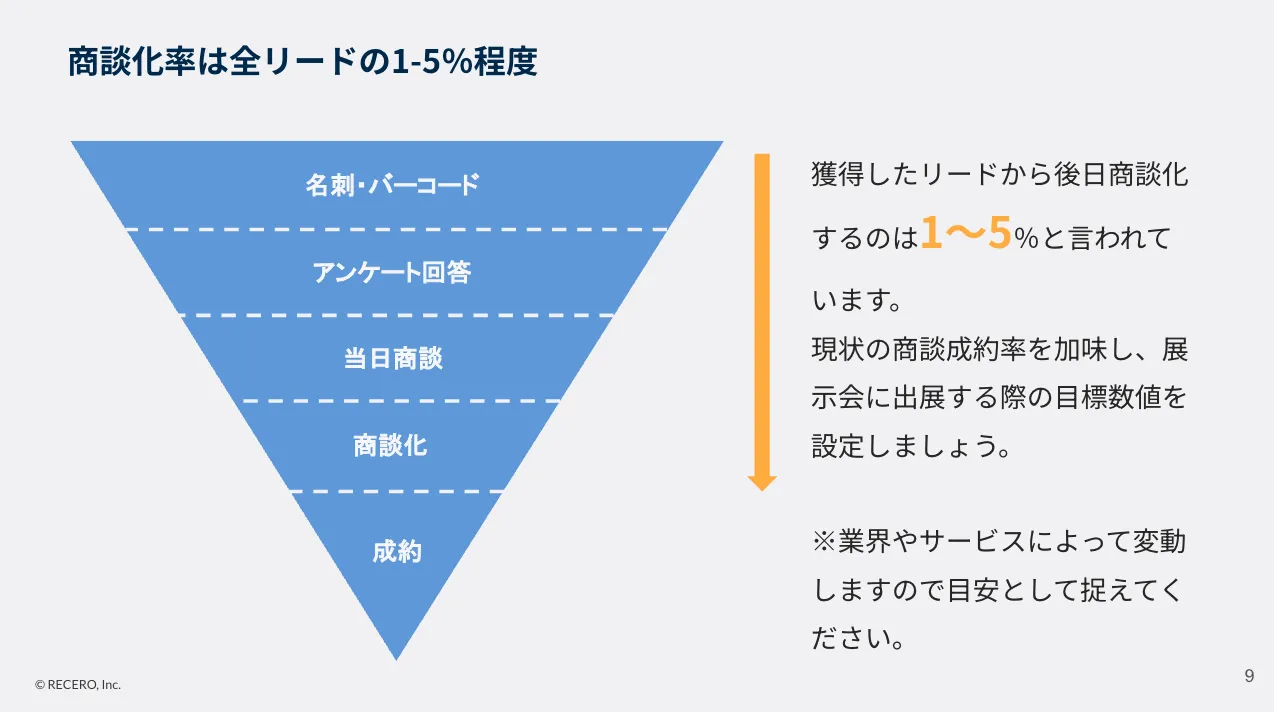 商談化率は全リードの1-5%程度

名刺・バーコード

アンケート回答

当日商談

商談化

成約

獲得したリードから後日商談化するのは1〜5%と言われています。
現状の商談成約率を加味し、展示会に出展する際の目標数値を設定しましょう。

※業界やサービスによって変動しますので目安として捉えてください。

© RECERO, Inc.

9